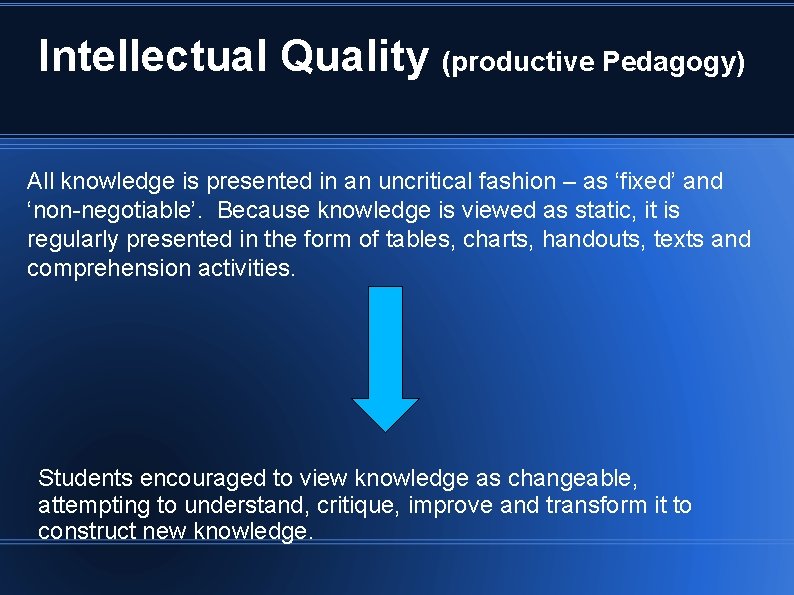 Intellectual Quality (productive Pedagogy)

All knowledge is presented in an uncritical fashion – as ‘fixed’ and ‘non-negotiable’. Because knowledge is viewed as static, it is regularly presented in the form of tables, charts, handouts, texts and comprehension activities.

Students encouraged to view knowledge as changeable, attempting to understand, critique, improve and transform it to construct new knowledge.